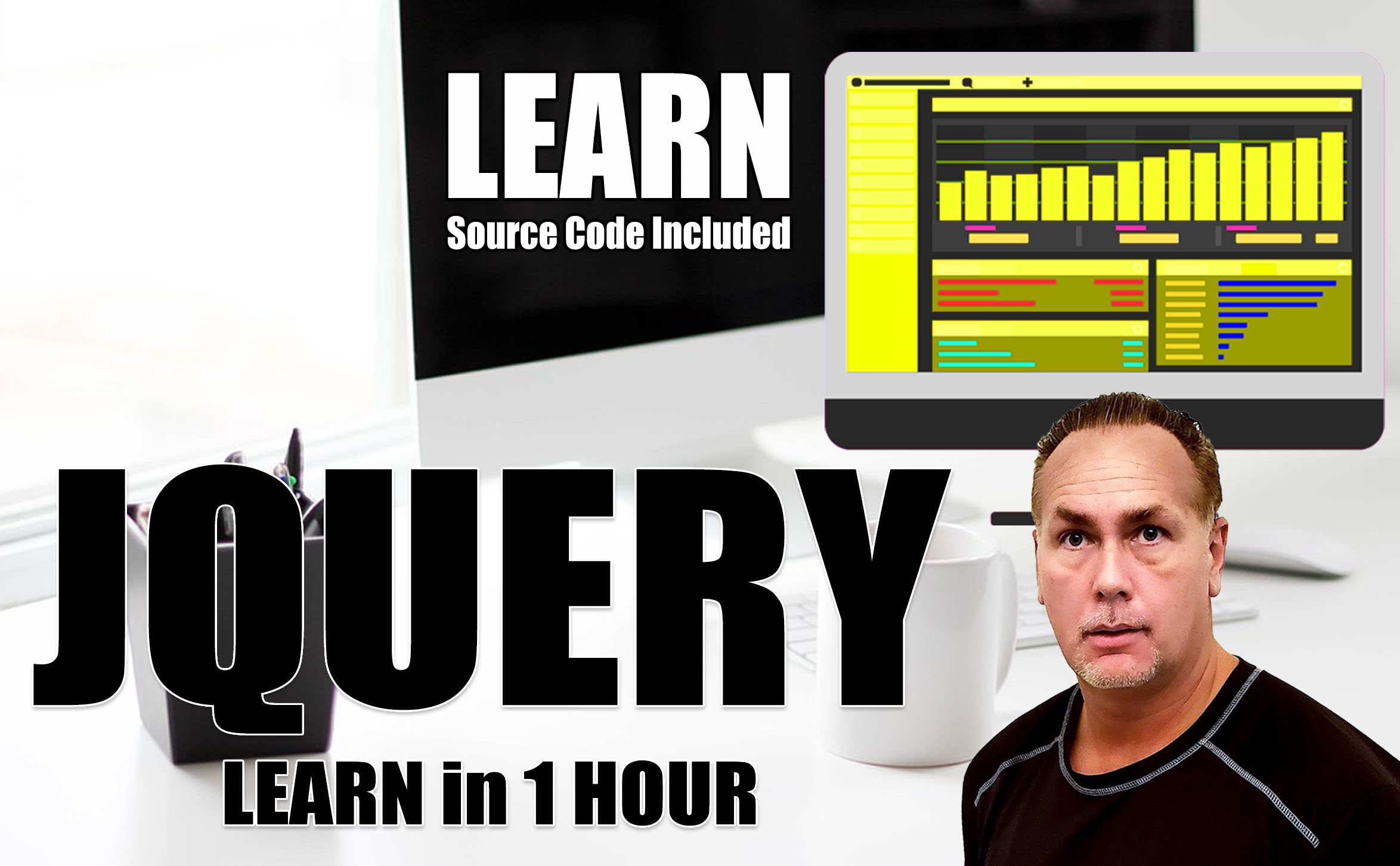 LEARN
Source Code Included

JQUERY
LEARN in 1 HOUR